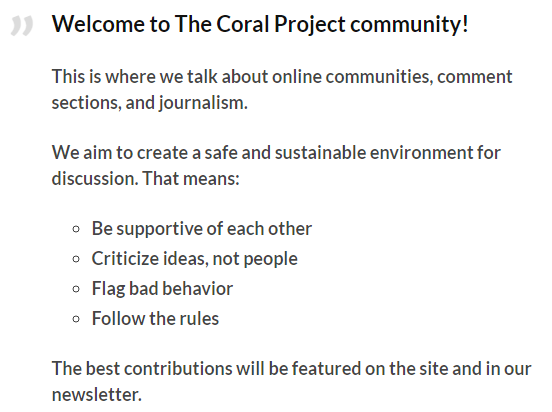 Welcome to The Coral Project community!

This is where we talk about online communities, comment sections, and journalism.

We aim to create a safe and sustainable environment for discussion. That means:

- Be supportive of each other
- Criticize ideas, not people
- Flag bad behavior
- Follow the rules

The best contributions will be featured on the site and in our newsletter.